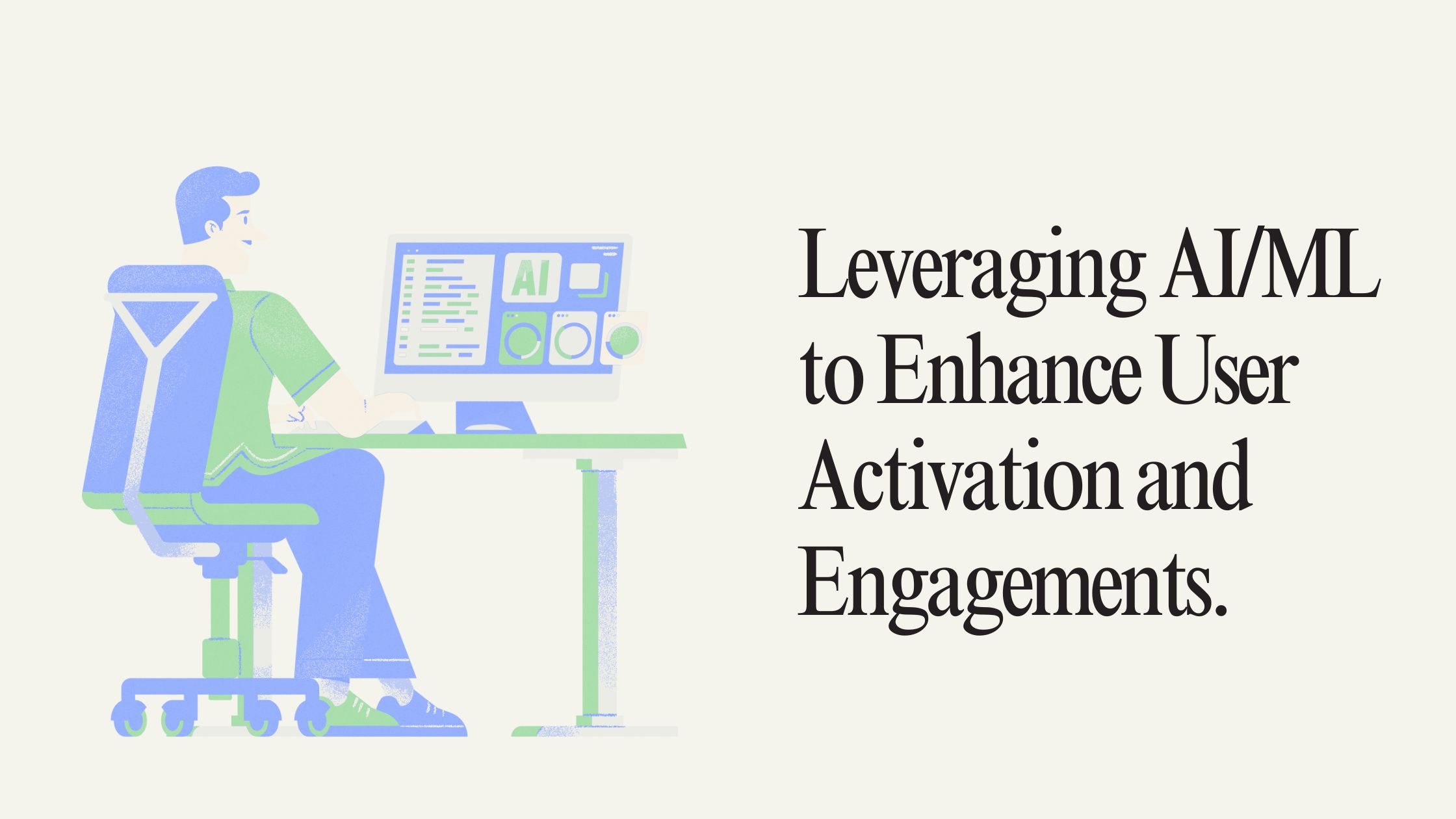 AI

Leveraging AI/ML to Enhance User Activation and Engagements.